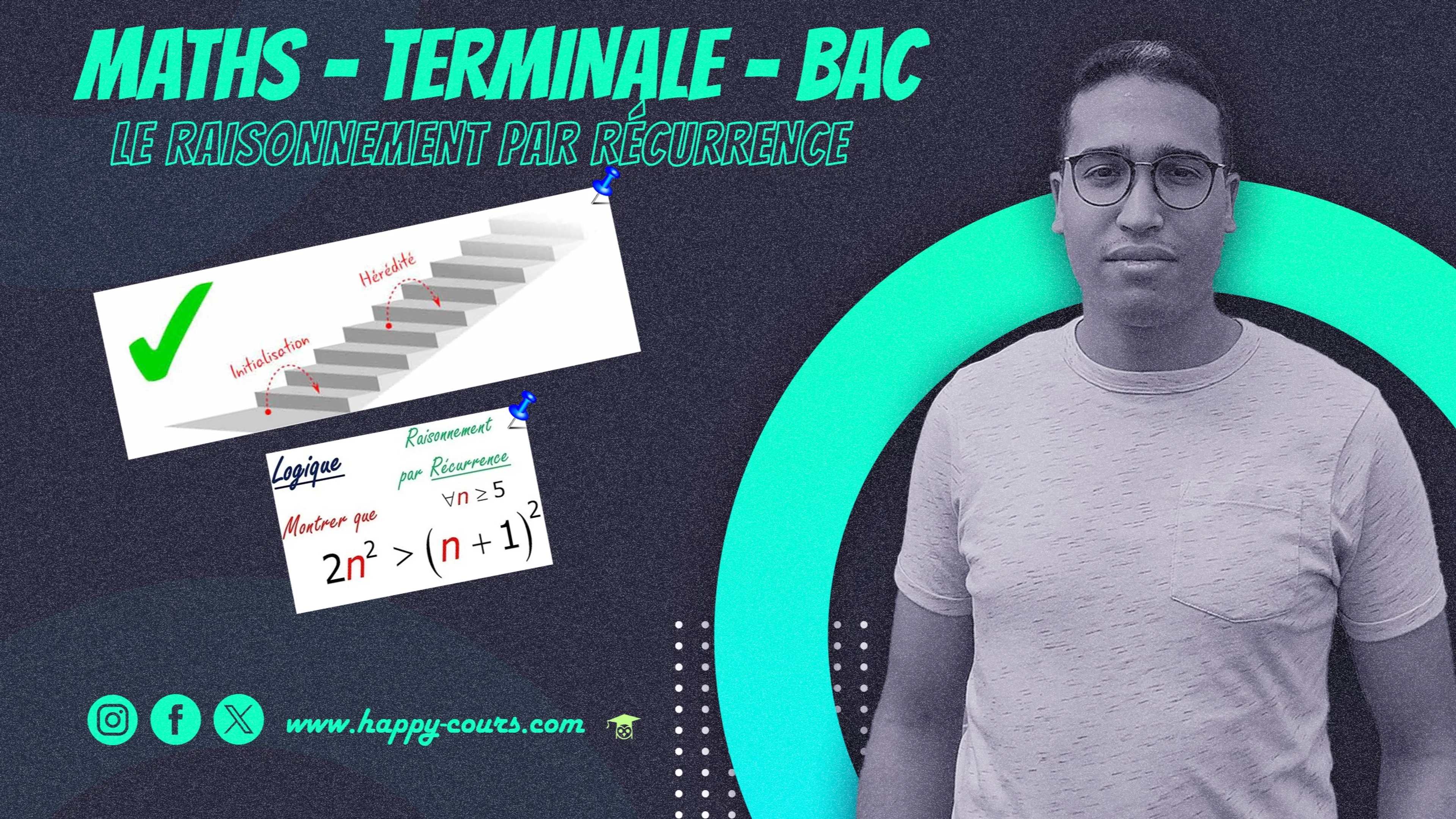 MATHS - TERMINALE - BAC

LE RAISONNEMENT PAR RÉCURRENCE

Hérédité

Initialisation

Logique

Raisonnement par Récurrence

Montrer que

$\forall n \geq 5$

$2n^2 > (n+1)^2$

www.happy-cours.com